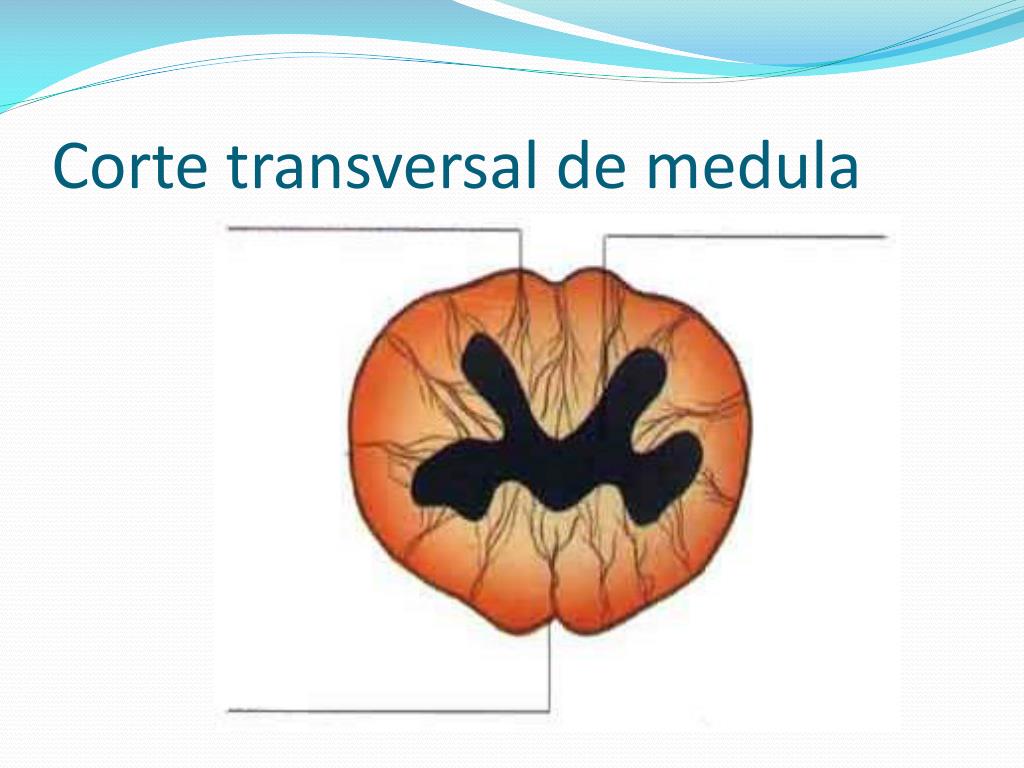 Corte transversal de medula